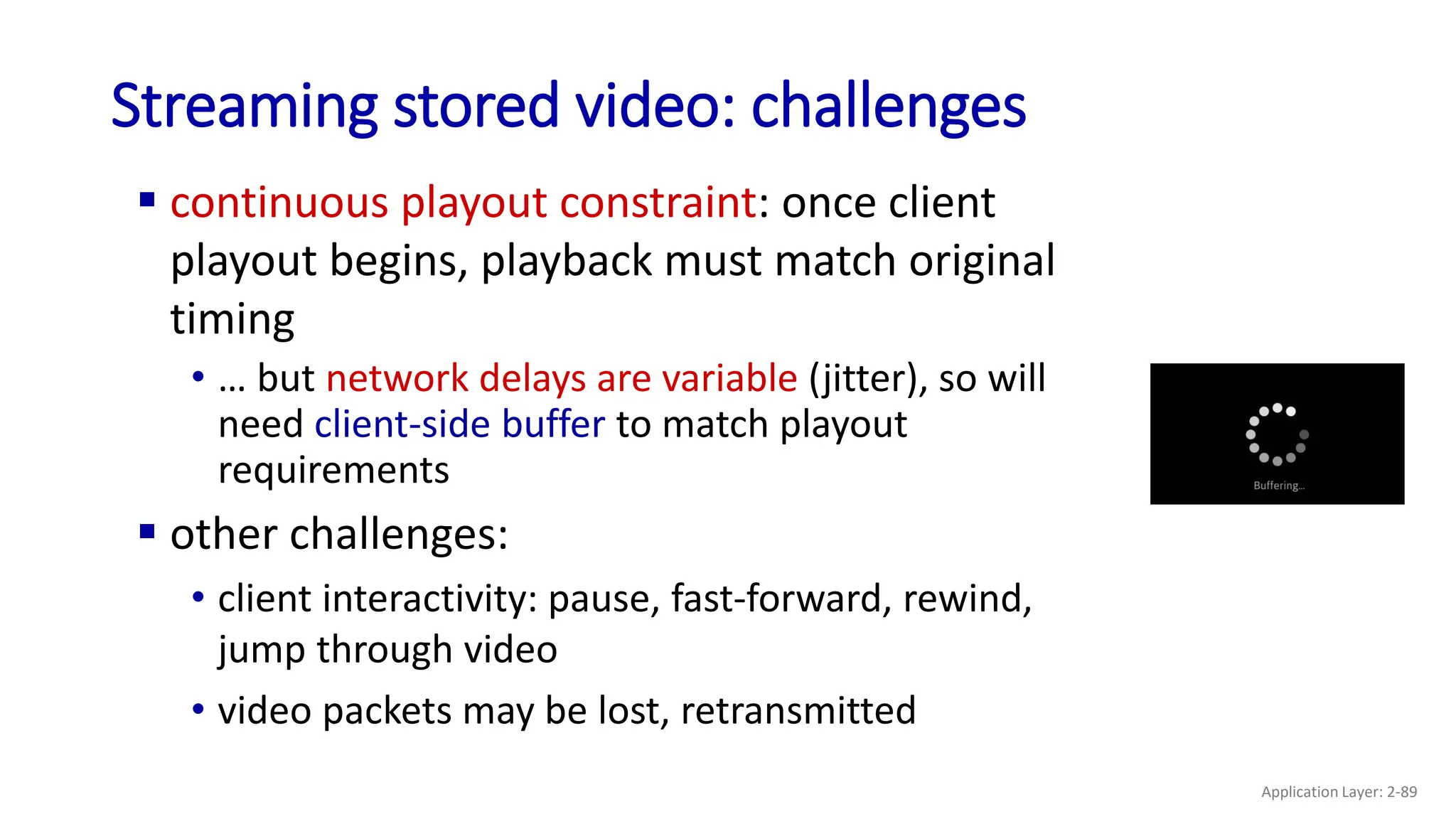 Streaming stored video: challenges

▪ continuous playout constraint: once client playout begins, playback must match original timing

• … but network delays are variable (jitter), so will need client-side buffer to match playout requirements

Buffering…

▪ other challenges:

• client interactivity: pause, fast-forward, rewind, jump through video

• video packets may be lost, retransmitted

Application Layer: 2-89